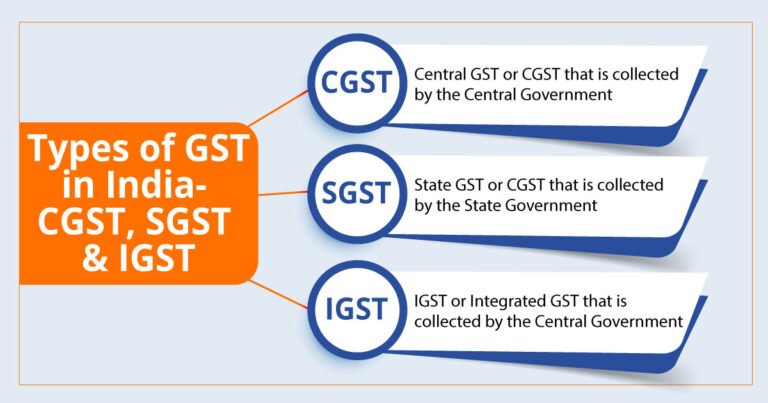 Types of GST in India- CGST, SGST & IGST

CGST

Central GST or CGST that is collected by the Central Government

SGST

State GST or CGST that is collected by the State Government

IGST

IGST or Integrated GST that is collected by the Central Government